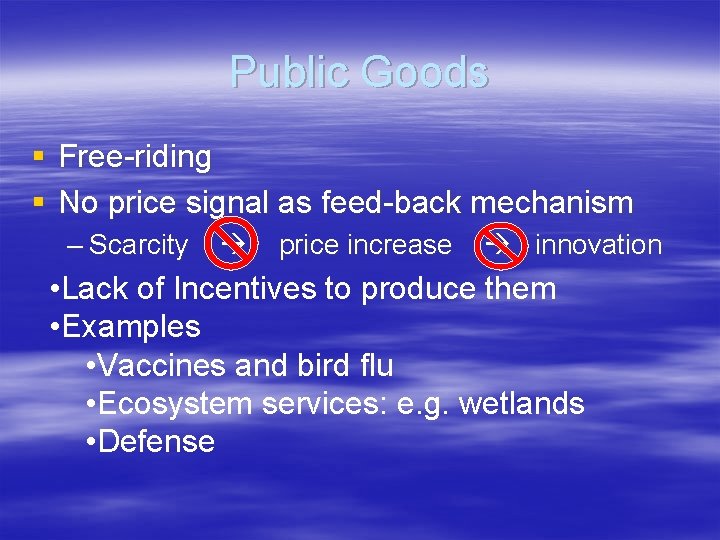 Public Goods

▪ Free-riding
▪ No price signal as feed-back mechanism
– Scarcity → price increase → innovation

•Lack of Incentives to produce them
•Examples
•Vaccines and bird flu
•Ecosystem services: e.g. wetlands
•Defense